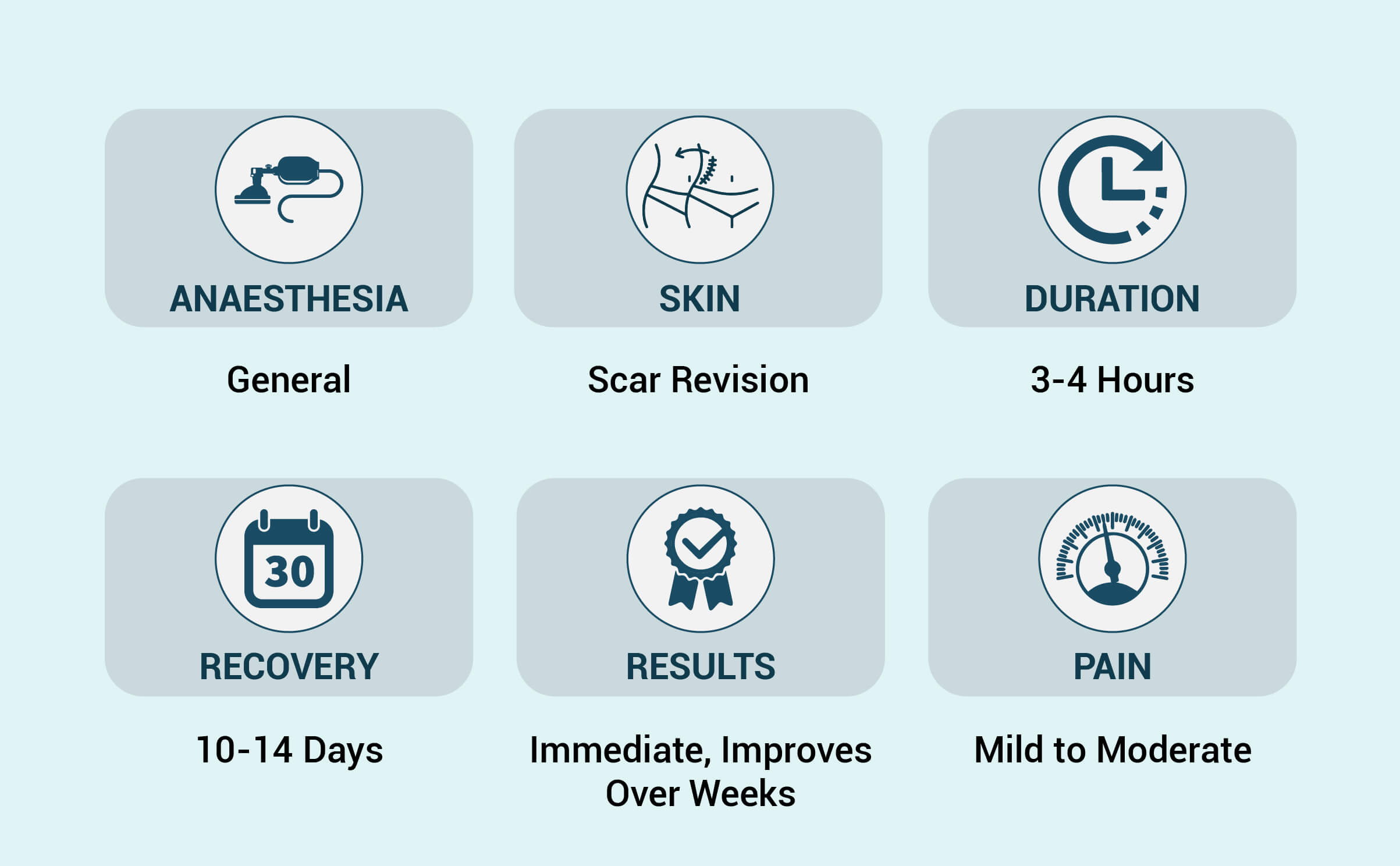 ANAESTHESIA

General

SKIN

Scar Revision

DURATION

3-4 Hours

30

RECOVERY

10-14 Days

RESULTS

Immediate, Improves Over Weeks

PAIN

Mild to Moderate